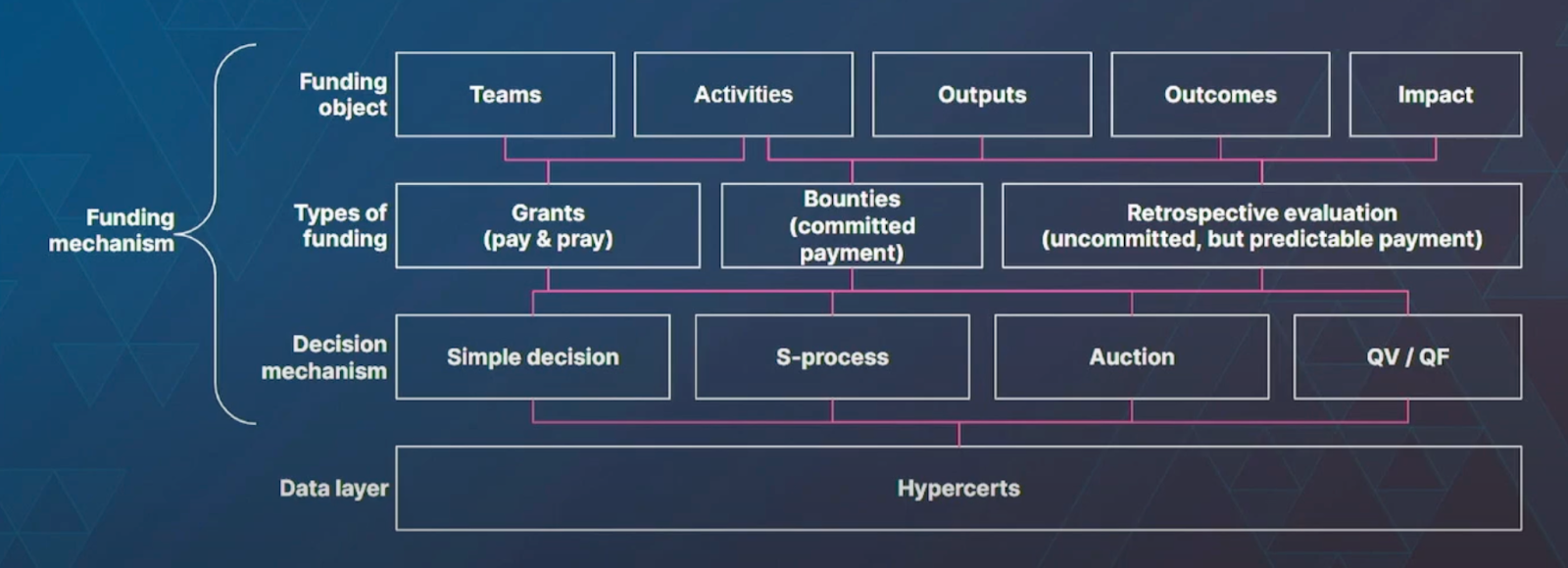 Funding mechanism

Funding object

Teams

Activities

Outputs

Outcomes

Impact

Types of funding

Grants (pay & pray)

Bounties (committed payment)

Retrospective evaluation (uncommitted, but predictable payment)

Decision mechanism

Simple decision

S-process

Auction

QV / QF

Data layer

Hypercerts